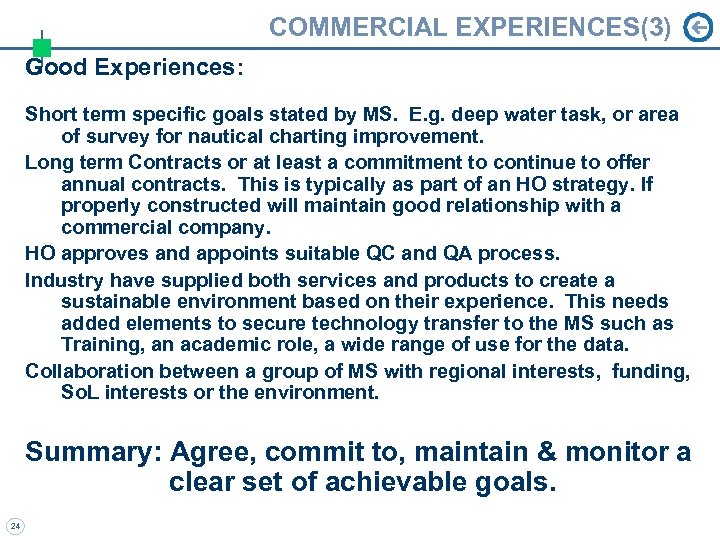 COMMERCIAL EXPERIENCES(3)

Good Experiences:

Short term specific goals stated by MS. E.g. deep water task, or area of survey for nautical charting improvement.

Long term Contracts or at least a commitment to continue to offer annual contracts. This is typically as part of an HO strategy. If properly constructed will maintain good relationship with a commercial company.

HO approves and appoints suitable QC and QA process.

Industry have supplied both services and products to create a sustainable environment based on their experience. This needs added elements to secure technology transfer to the MS such as Training, an academic role, a wide range of use for the data.

Collaboration between a group of MS with regional interests, funding, SoL interests or the environment.

Summary: Agree, commit to, maintain & monitor a clear set of achievable goals.

24